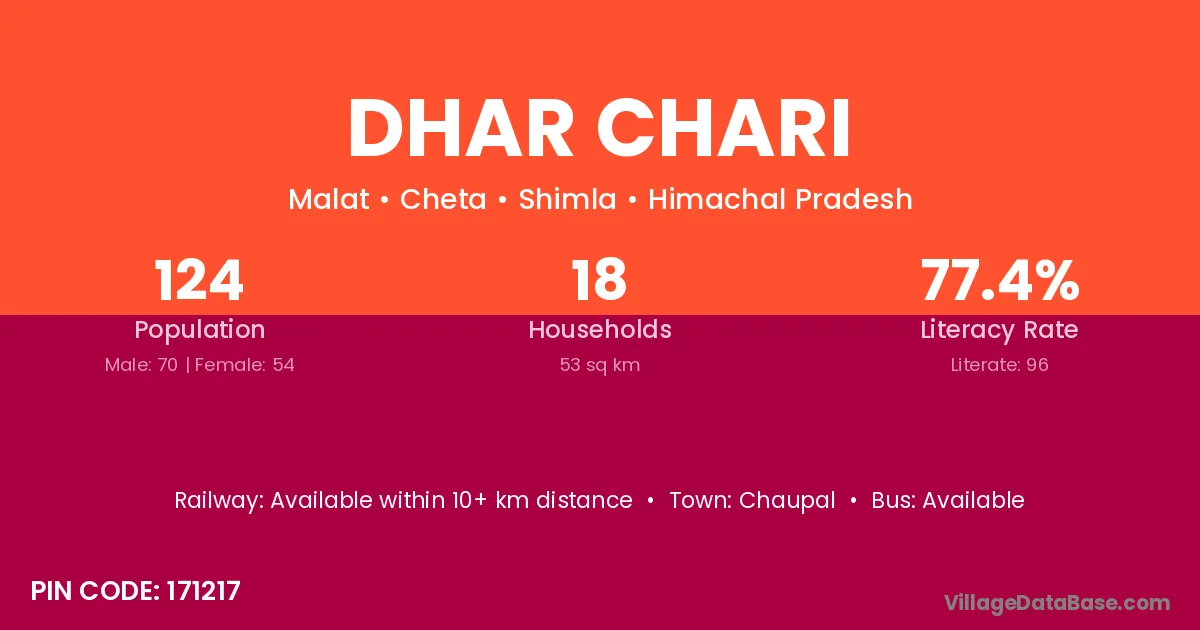 DHAR CHARI

Malat • Cheta • Shimla • Himachal Pradesh

124
Population
Male: 70 | Female: 54

18
Households
53 sq km

77.4%
Literacy Rate
Literate: 96

Railway: Available within 10+ km distance • Town: Chaupal • Bus: Available

PIN CODE: 171217

VillageDataBase.com